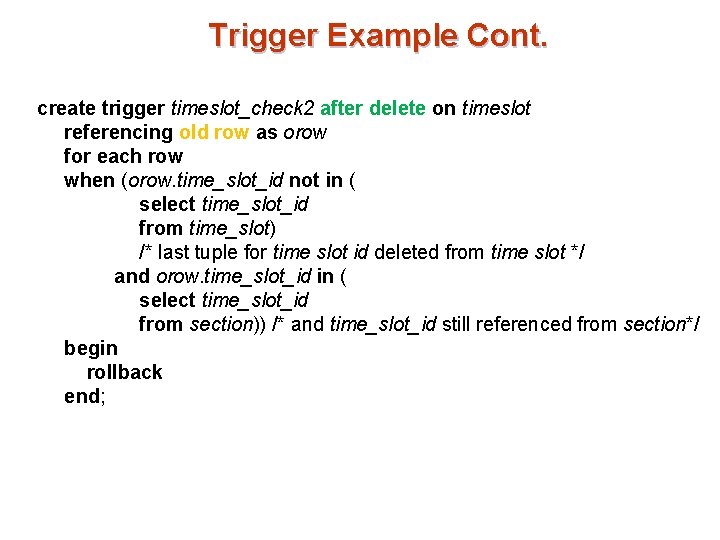 Trigger Example Cont.

create trigger timeslot_check2 after delete on timeslot
referencing old row as orow
for each row
when (orow.time_slot_id not in (
select time_slot_id
from time_slot)
/* last tuple for time slot id deleted from time slot */
and orow.time_slot_id in (
select time_slot_id
from section)) /* and time_slot_id still referenced from section*/
begin
rollback
end;